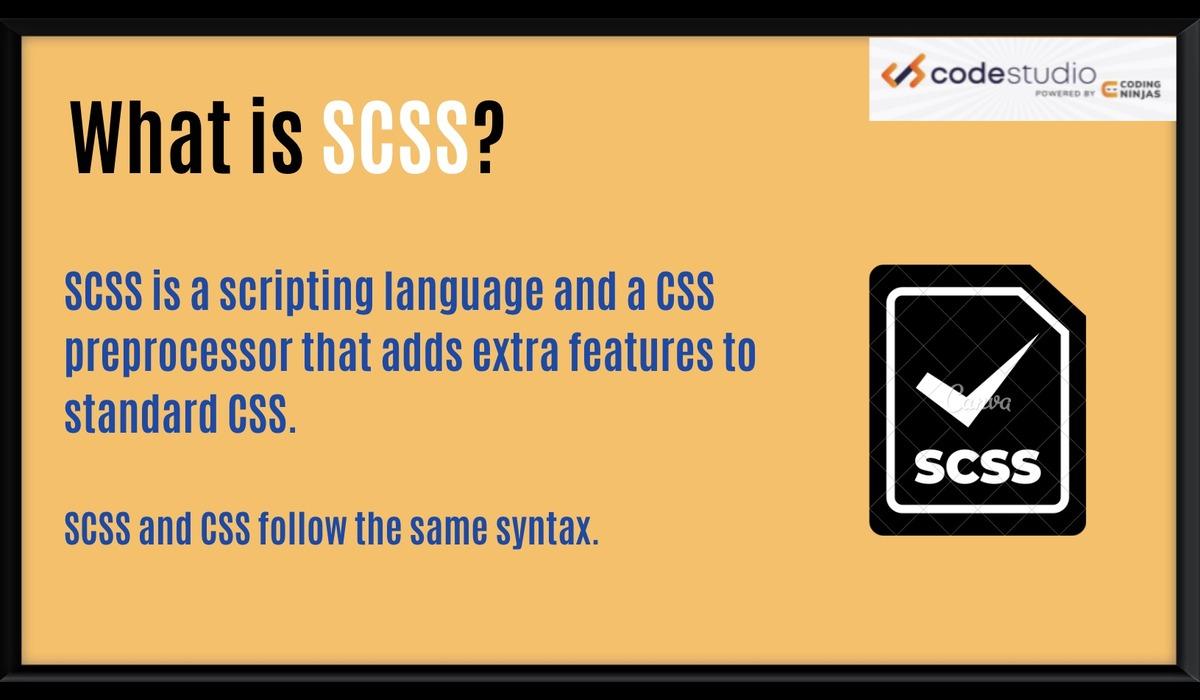 codestudio
POWERED BY CODING NINJAS

What is SCSS?

SCSS is a scripting language and a CSS preprocessor that adds extra features to standard CSS.

SCSS and CSS follow the same syntax.

Canva

SCSS